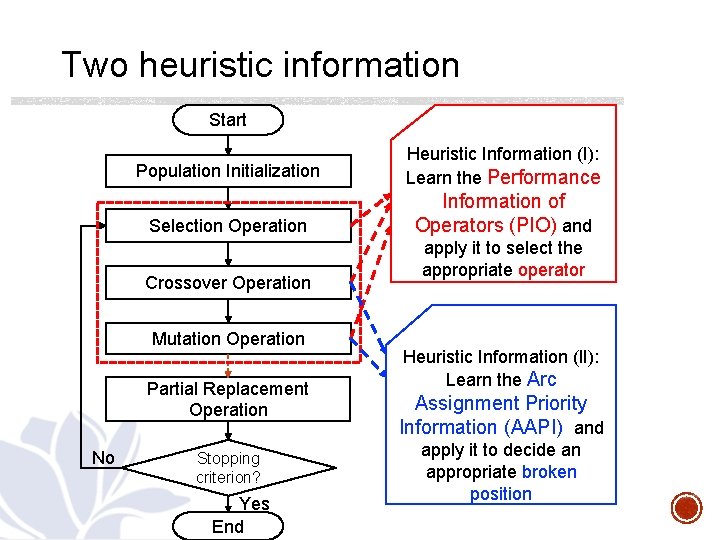 Two heuristic information

Start

Population Initialization

Selection Operation

Crossover Operation

Mutation Operation

Partial Replacement Operation

Stopping criterion?

No

Yes

End

Heuristic Information (I): Learn the Performance Information of Operators (PIO) and apply it to select the appropriate operator

Heuristic Information (II): Learn the Arc Assignment Priority Information (AAPI) and apply it to decide an appropriate broken position